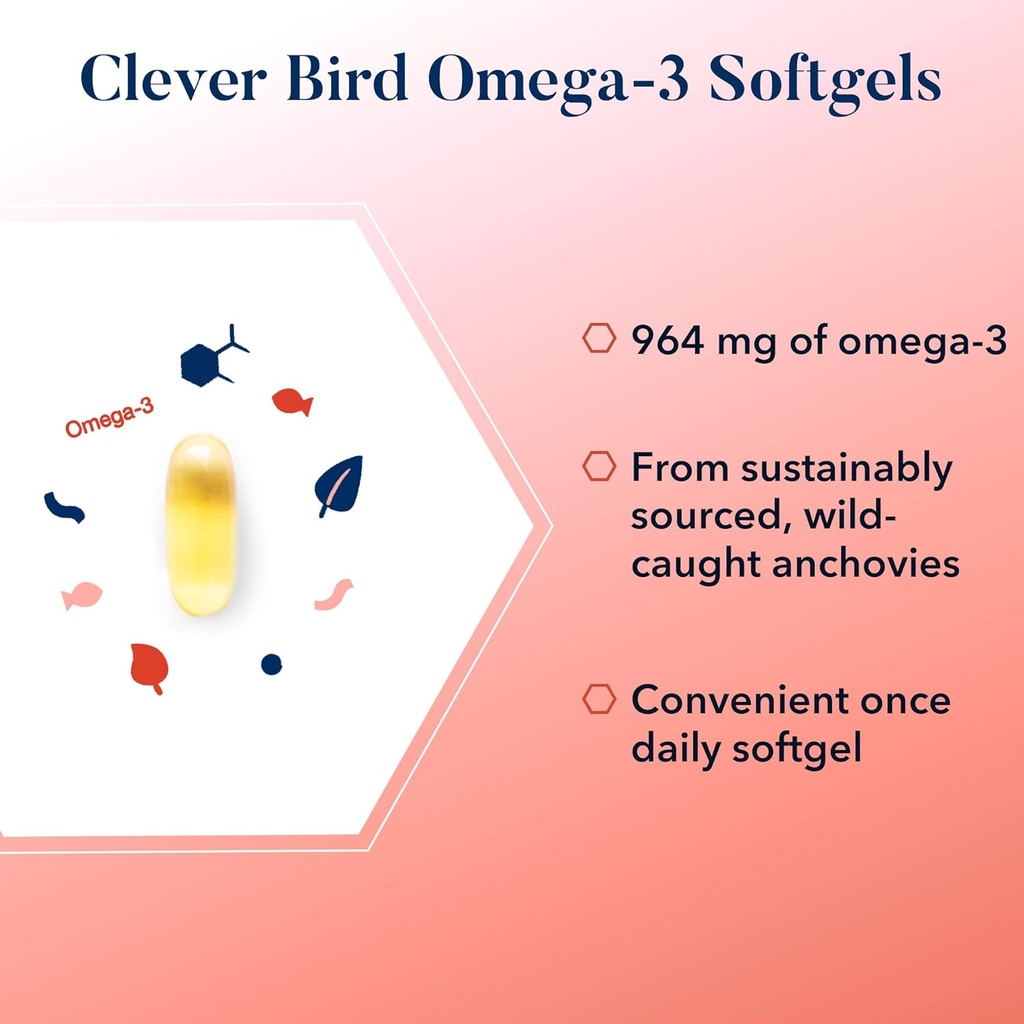 Clever Bird Omega-3 Softgels

Omega-3

964 mg of omega-3

From sustainably sourced, wild-caught anchovies

Convenient once daily softgel